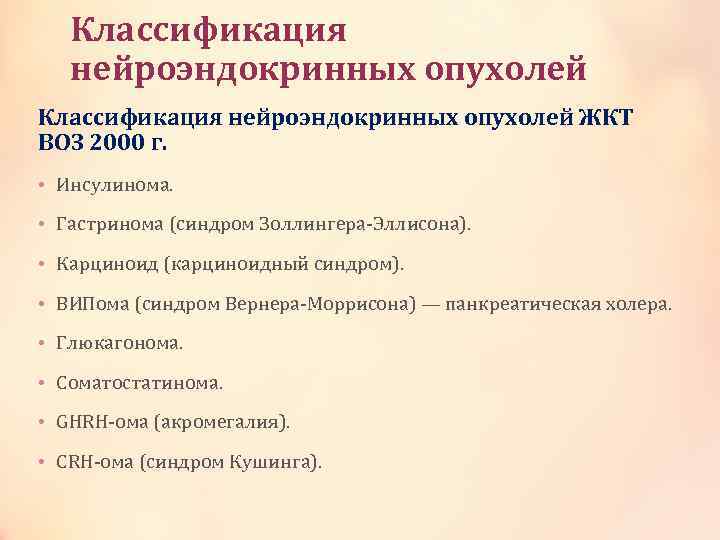 Классификация нейроэндокринных опухолей

Классификация нейроэндокринных опухолей ЖКТ ВОЗ 2000 г.

• Инсулинома.

• Гастринома (синдром Золлингера-Эллисона).

• Карциноид (карциноидный синдром).

• ВИПома (синдром Вернера-Моррисона) — панкреатическая холера.

• Глюкагонома.

• Соматостатинома.

• GHRH-ома (акромегалия).

• CRH-ома (синдром Кушинга).